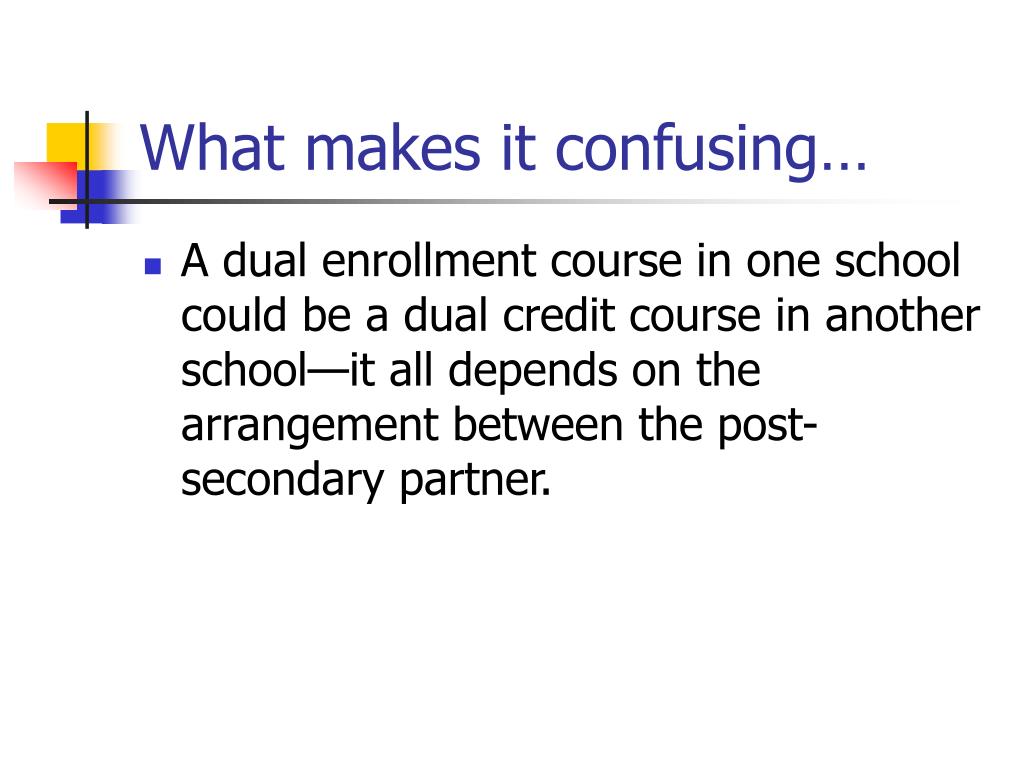 What makes it confusing…

A dual enrollment course in one school could be a dual credit course in another school—it all depends on the arrangement between the post-secondary partner.